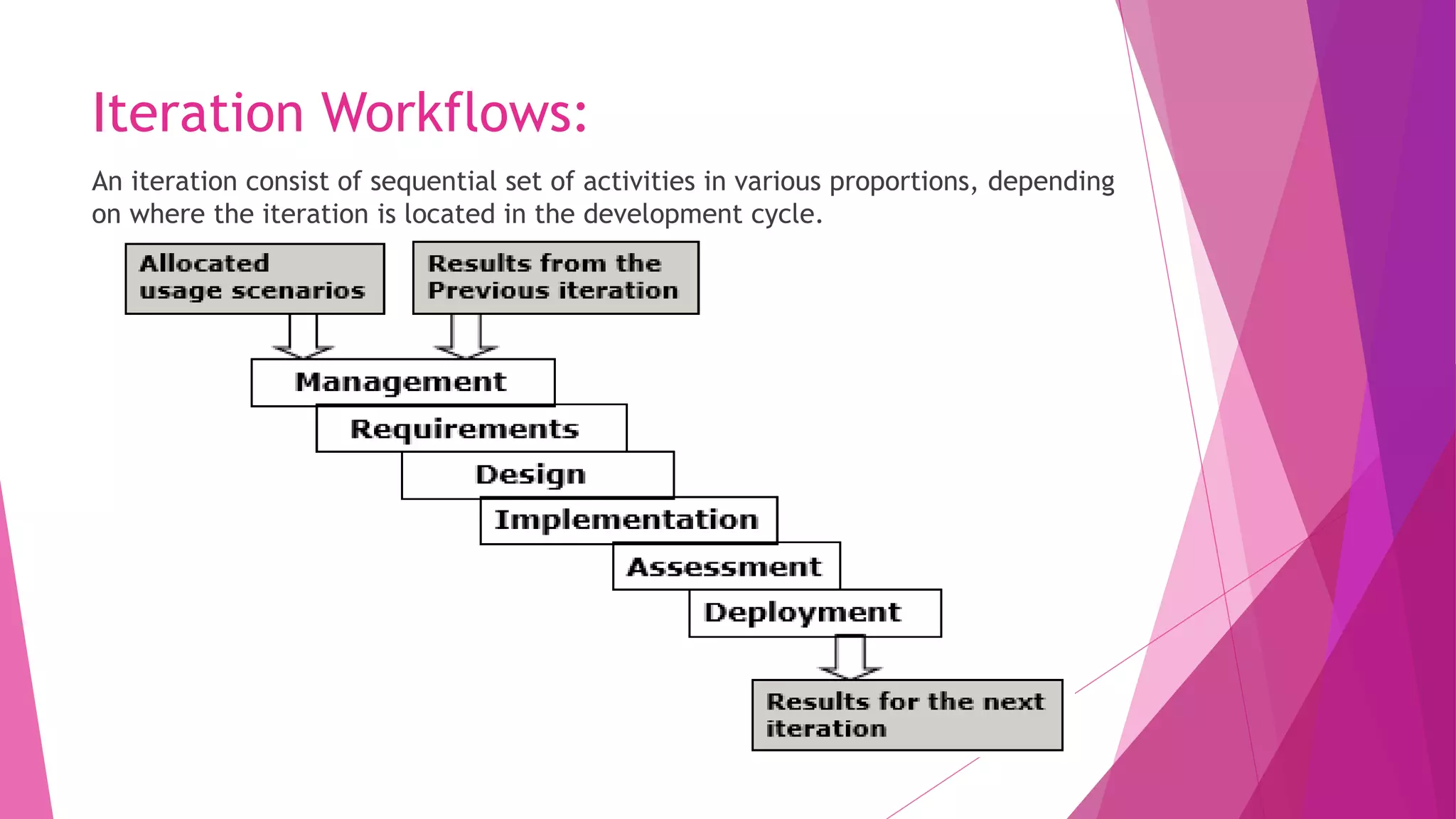 Iteration Workflows:

An iteration consist of sequential set of activities in various proportions, depending on where the iteration is located in the development cycle.

Allocated usage scenarios

Results from the Previous iteration

Management

Requirements

Design

Implementation

Assessment

Deployment

Results for the next iteration